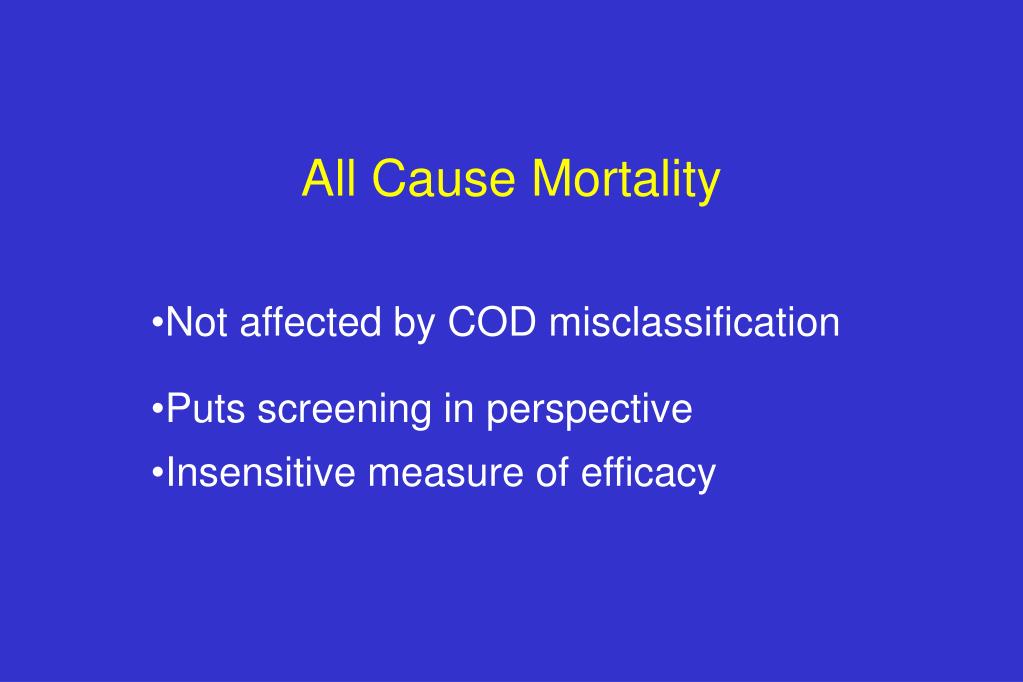 All Cause Mortality

•Not affected by COD misclassification

•Puts screening in perspective

•Insensitive measure of efficacy